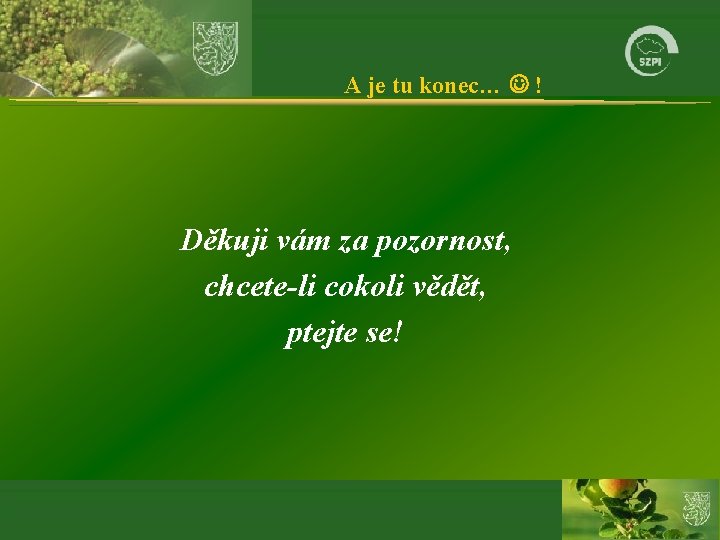 SZPI

A je tu konec... ☺ !

Děkuji vám za pozornost, chcete-li cokoli vědět, ptejte se!